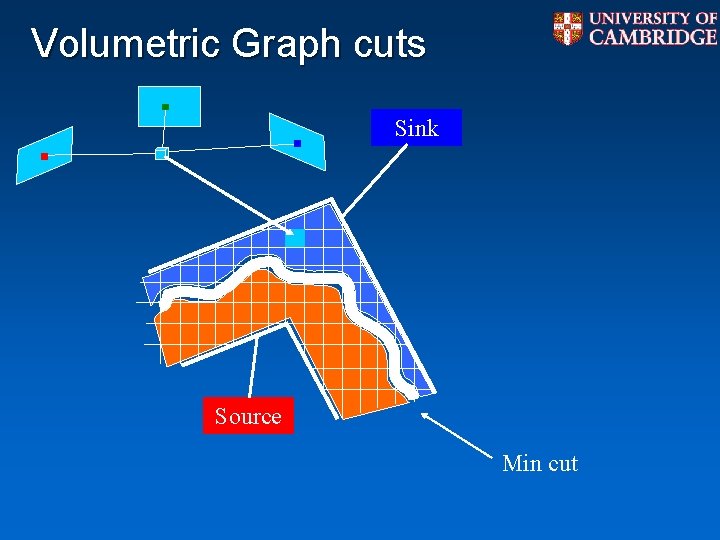 Volumetric Graph cuts

UNIVERSITY OF
CAMBRIDGE

Sink

Source

Min cut